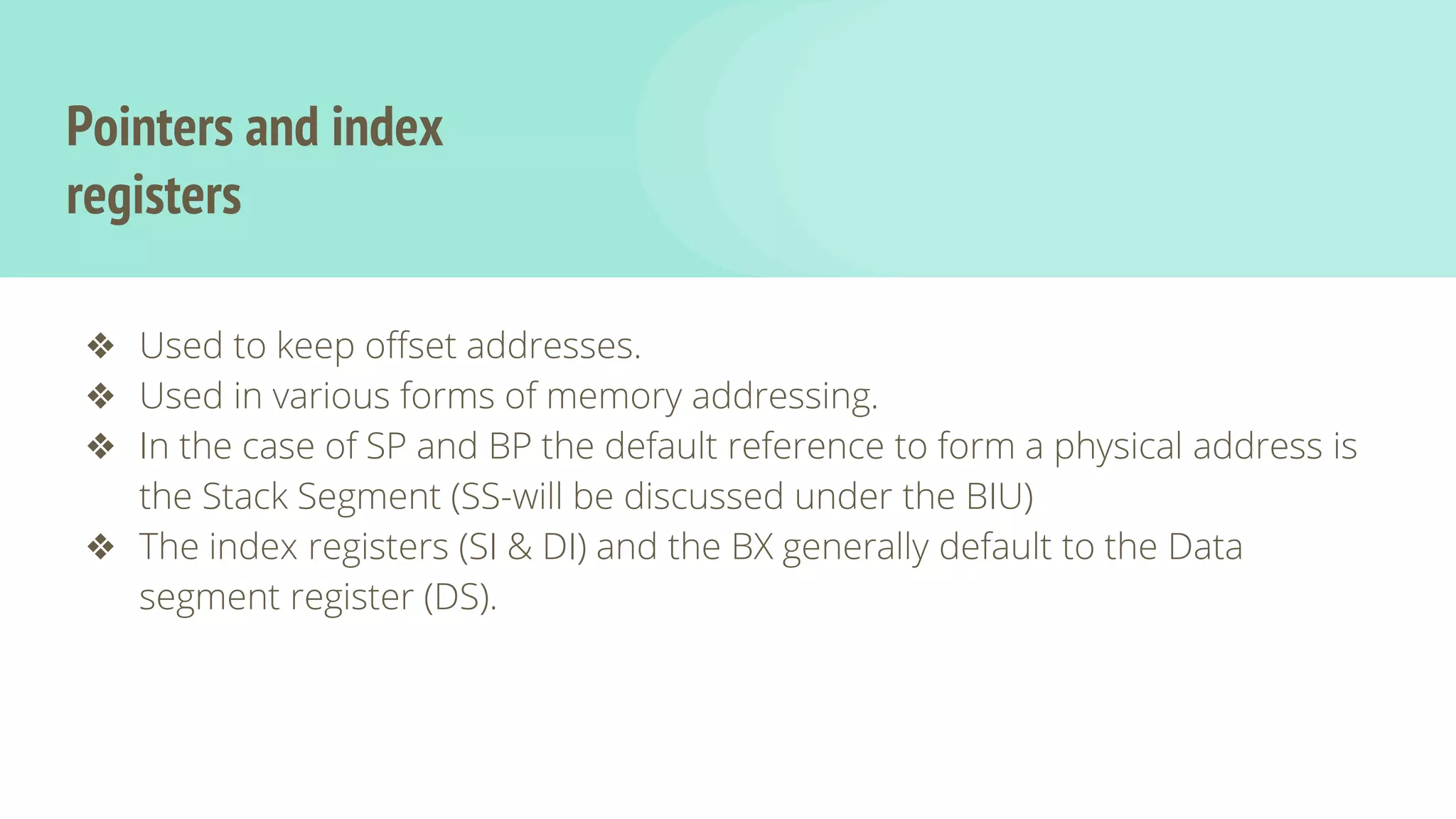 Pointers and index registers

❖ Used to keep offset addresses.
❖ Used in various forms of memory addressing.
❖ In the case of SP and BP the default reference to form a physical address is the Stack Segment (SS-will be discussed under the BIU)
❖ The index registers (SI & DI) and the BX generally default to the Data segment register (DS).